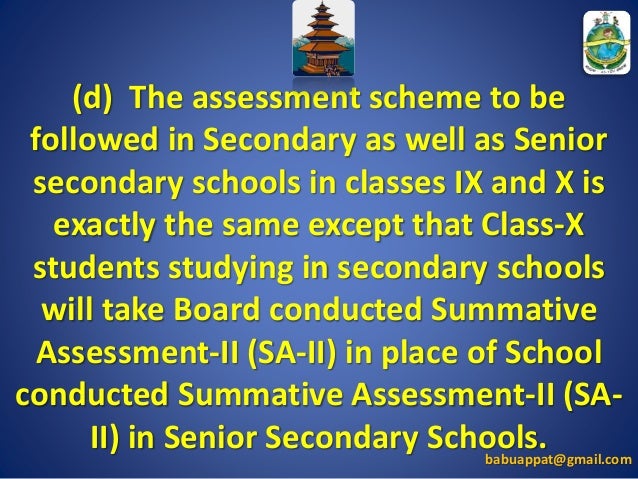 (d) The assessment scheme to be followed in Secondary as well as Senior secondary schools in classes IX and X is exactly the same except that Class-X students studying in secondary schools will take Board conducted Summative Assessment-II (SA-II) in place of School conducted Summative Assessment-II (SA-II) in Senior Secondary Schools.

babuappat@gmail.com